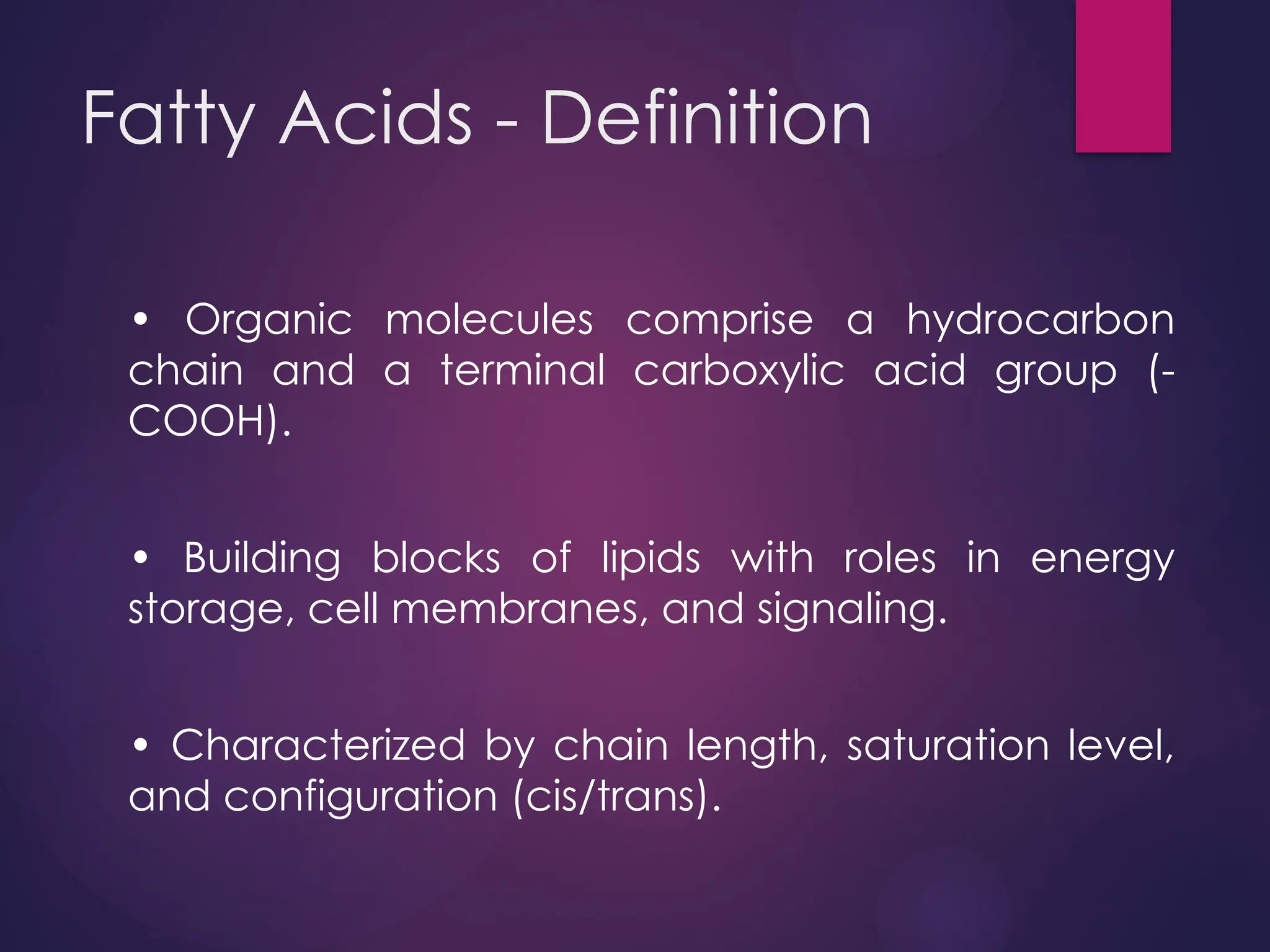 Fatty Acids - Definition

• Organic molecules comprise a hydrocarbon chain and a terminal carboxylic acid group (-COOH).

• Building blocks of lipids with roles in energy storage, cell membranes, and signaling.

• Characterized by chain length, saturation level, and configuration (cis/trans).